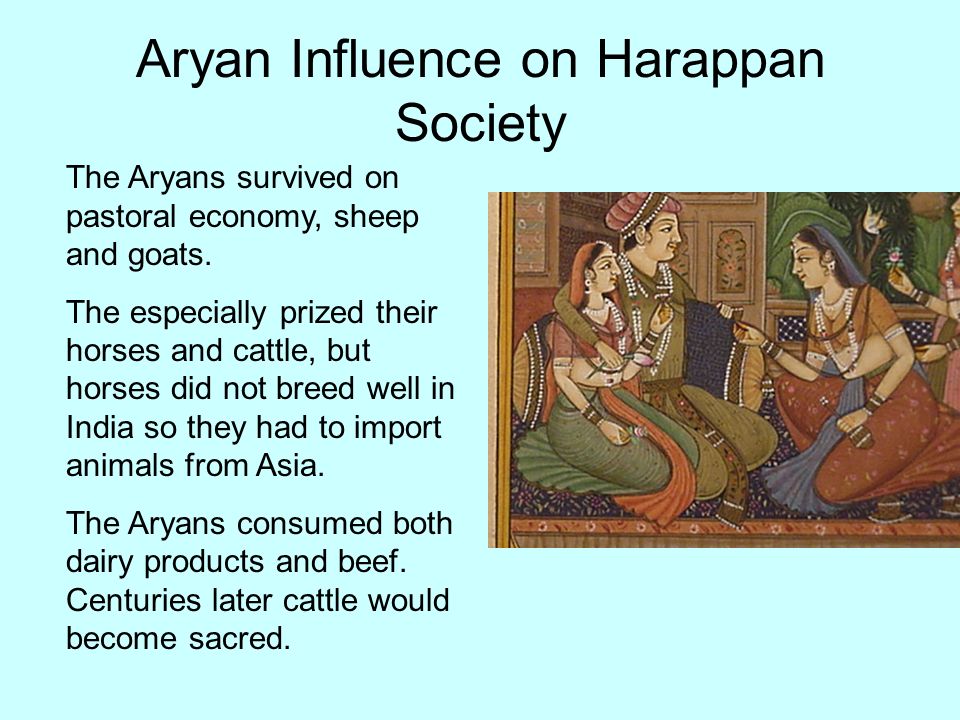 Aryan Influence on Harappan Society

The Aryans survived on pastoral economy, sheep and goats.

The especially prized their horses and cattle, but horses did not breed well in India so they had to import animals from Asia.

The Aryans consumed both dairy products and beef. Centuries later cattle would become sacred.